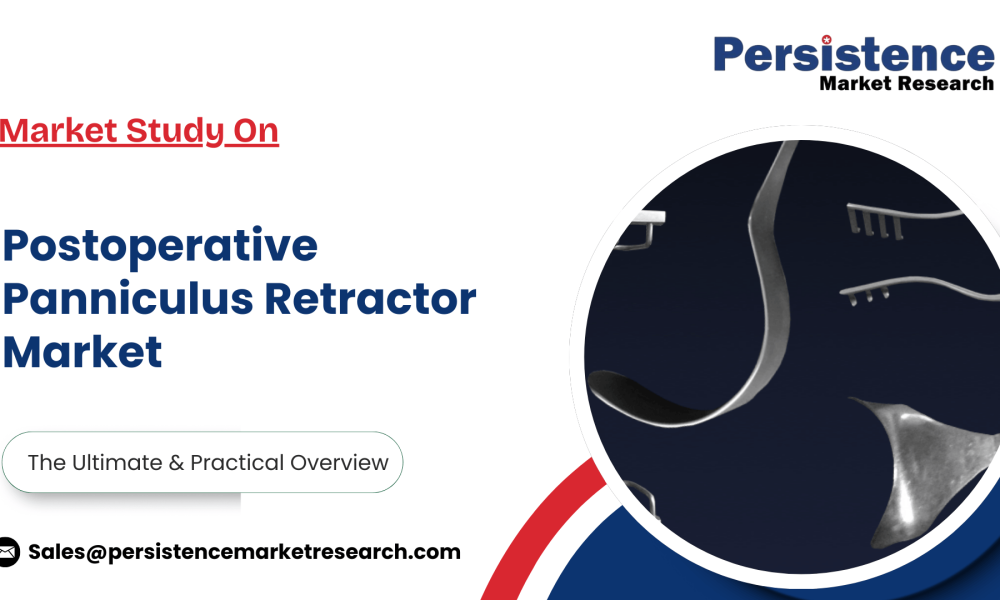 Persistence
Market Research

Market Study On

Postoperative Panniculus Retractor Market

The Ultimate & Practical Overview

Sales@persistencemarketresearch.com